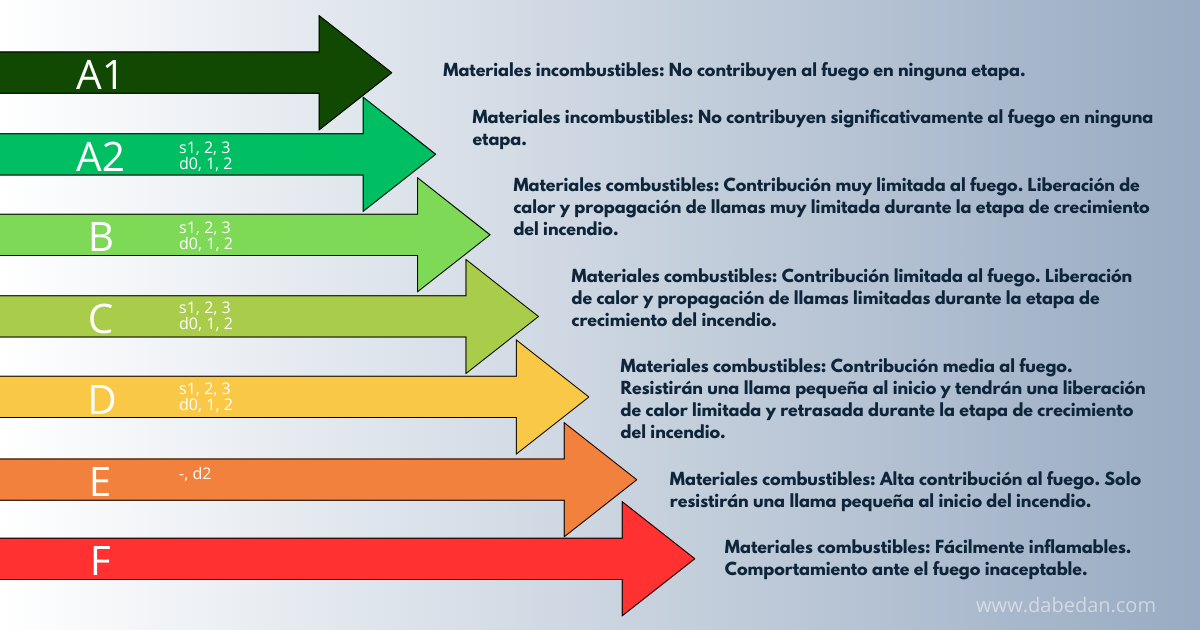 A1

Materiales incombustibles: No contribuyen al fuego en ninguna etapa.

A2 s1, 2, 3 d0, 1, 2

Materiales incombustibles: No contribuyen significativamente al fuego en ninguna etapa.

B s1, 2, 3 d0, 1, 2

Materiales combustibles: Contribución muy limitada al fuego. Liberación de calor y propagación de llamas muy limitada durante la etapa de crecimiento del incendio.

C s1, 2, 3 d0, 1, 2

Materiales combustibles: Contribución limitada al fuego. Liberación de calor y propagación de llamas limitadas durante la etapa de crecimiento del incendio.

D s1, 2, 3 d0, 1, 2

Materiales combustibles: Contribución media al fuego. Resistirán una llama pequeña al inicio y tendrán una liberación de calor limitada y retrasada durante la etapa de crecimiento del incendio.

E -, d2

Materiales combustibles: Alta contribución al fuego. Solo resistirán una llama pequeña al inicio del incendio.

F

Materiales combustibles: Fácilmente inflamables. Comportamiento ante el fuego inaceptable.

www.dabedan.com